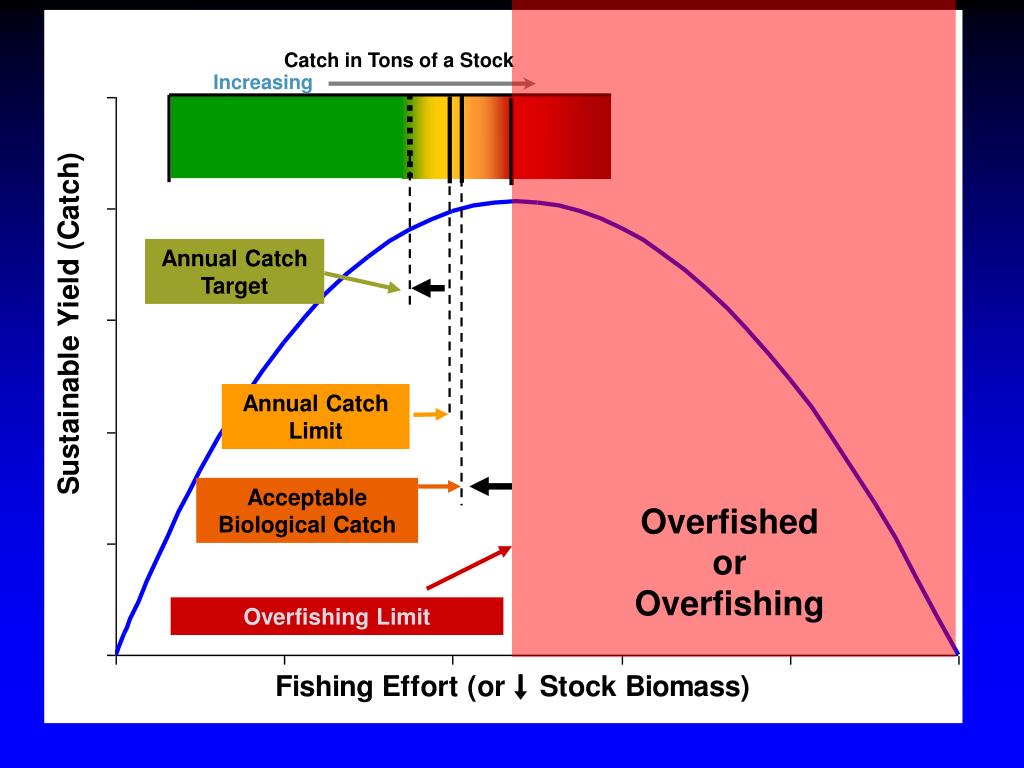 Catch in Tons of a Stock

Increasing

Sustainable Yield (Catch)

Annual Catch Target

Annual Catch Limit

Acceptable Biological Catch

Overfishing Limit

Overfished or Overfishing

Fishing Effort (or ↓ Stock Biomass)